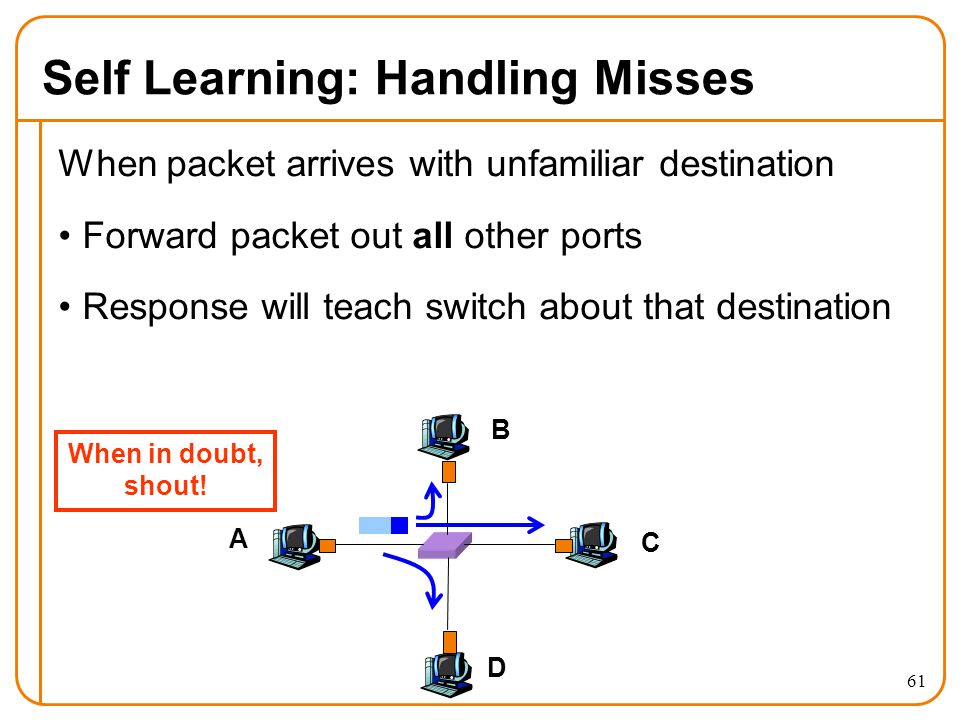 Self Learning: Handling Misses

When packet arrives with unfamiliar destination

• Forward packet out all other ports

• Response will teach switch about that destination

When in doubt, shout!

B

A

C

D

61